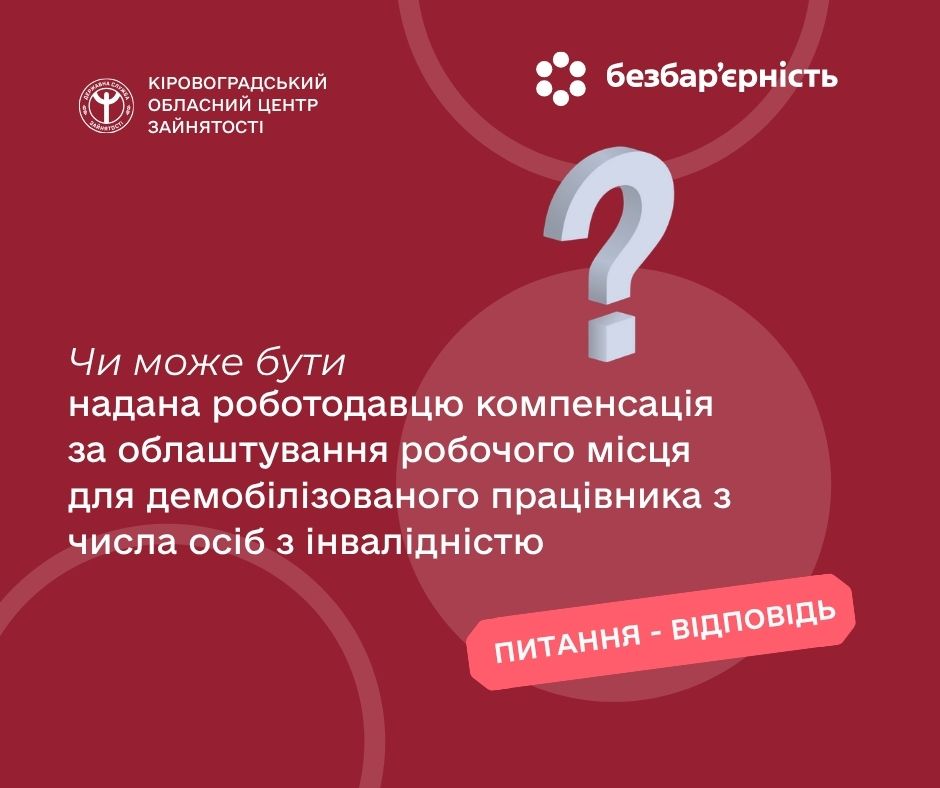 ДЕРЖАВНА СЛУЖБА ЗАЙНЯТОСТІ

КІРОВОГРАДСЬКИЙ ОБЛАСНИЙ ЦЕНТР ЗАЙНЯТОСТІ

безбар'єрність

?

Чи може бути надана роботодавцю компенсація за облаштування робочого місця для демобілізованого працівника з числа осіб з інвалідністю

ПИТАННЯ - ВІДПОВІДЬ